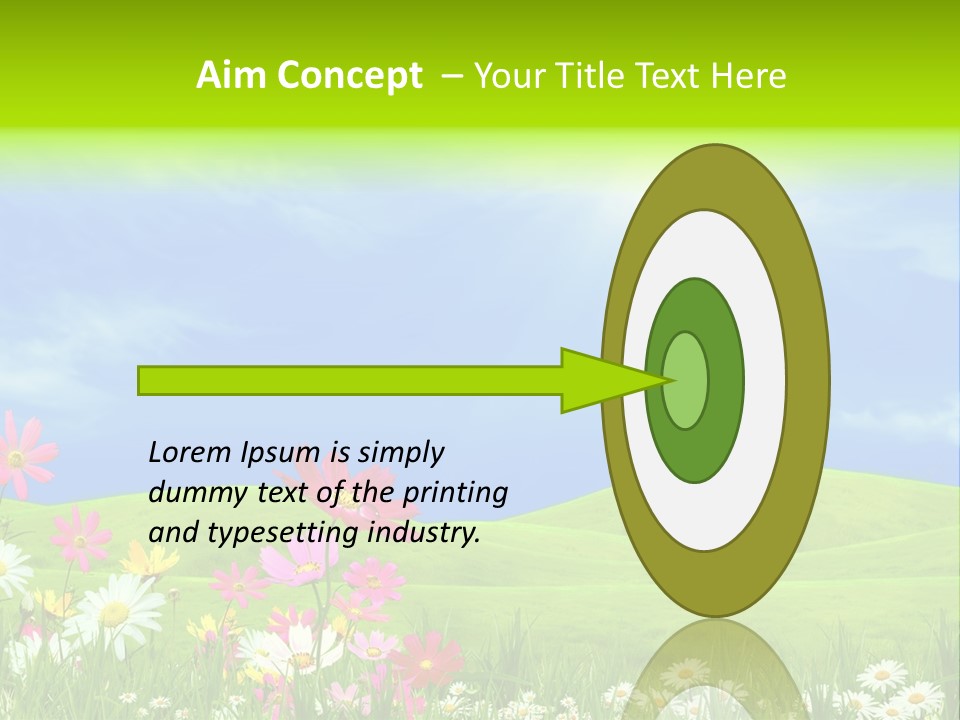 Aim Concept – Your Title Text Here

Lorem Ipsum is simply dummy text of the printing and typesetting industry.